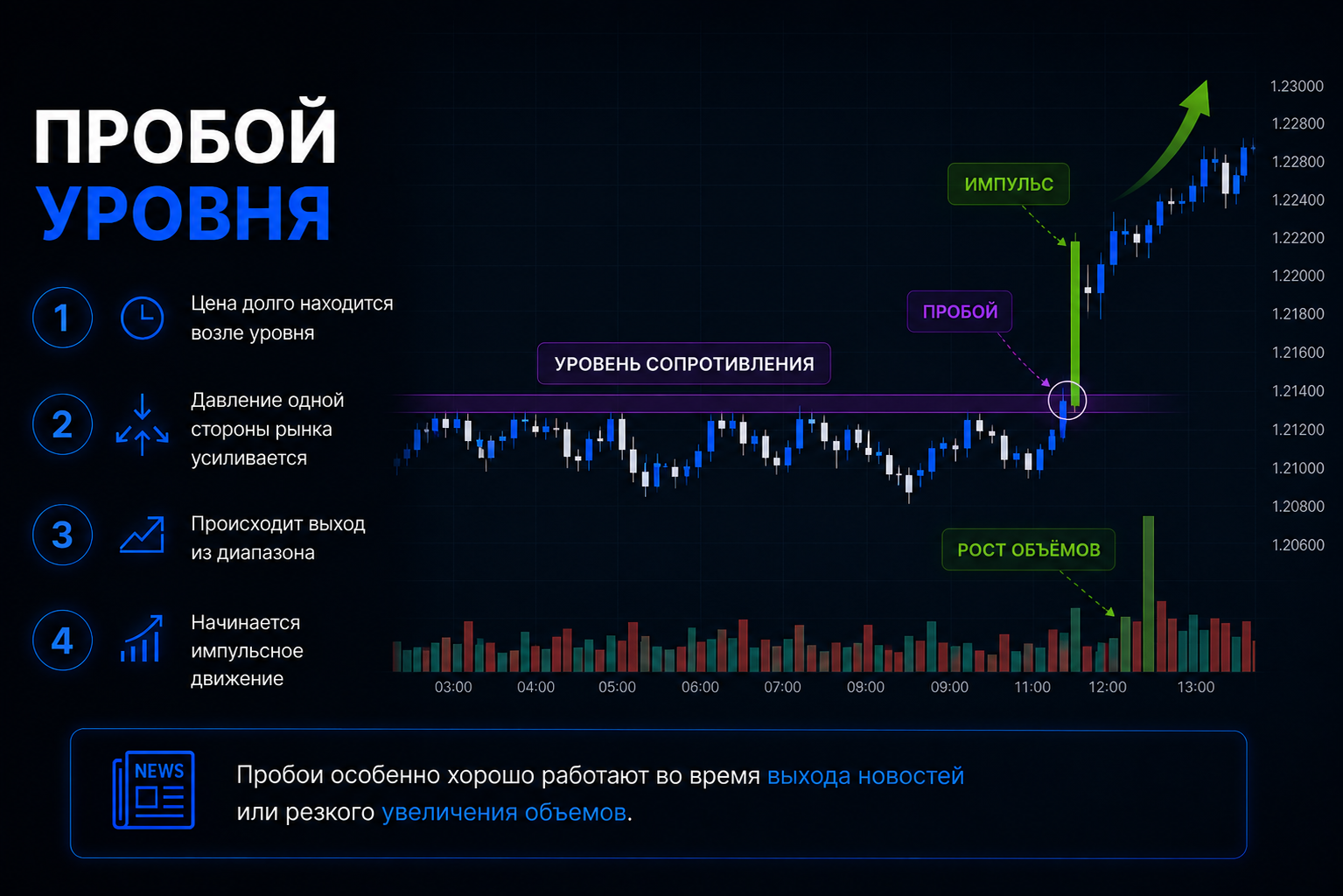 ПРОБОЙ
УРОВНЯ

1 Цена долго находится возле уровня

2 Давление одной стороны рынка усиливается

3 Происходит выход из диапазона

4 Начинается импульсное движение

ИМПУЛЬС

ПРОБОЙ

УРОВЕНЬ СОПРОТИВЛЕНИЯ

РОСТ ОБЪЁМОВ

1.23000
1.22800
1.22800
1.22400
1.22200
1.22000
1.21800
1.21600
1.21400
1.21200
1.21000
1.20800
1.20600

03:00 04:00 05:00 06:00 07:00 08:00 09:00 11:00 12:00 13:00

NEWS

Пробои особенно хорошо работают во время выхода новостей или резкого увеличения объемов.